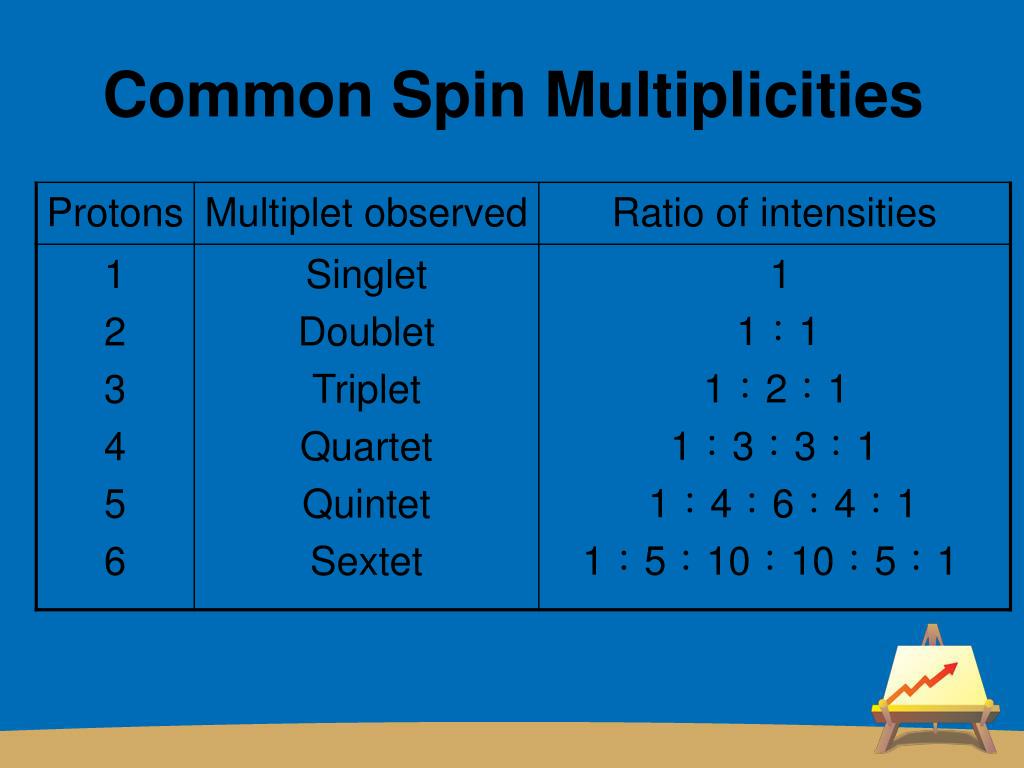 Common Spin Multiplicities

| Protons | Multiplet observed | Ratio of intensities |
|---|---|---|
| 1 | Singlet | 1 |
| 2 | Doublet | 1 : 1 |
| 3 | Triplet | 1 : 2 : 1 |
| 4 | Quartet | 1 : 3 : 3 : 1 |
| 5 | Quintet | 1 : 4 : 6 : 4 : 1 |
| 6 | Sextet | 1 : 5 : 10 : 10 : 5 : 1 |